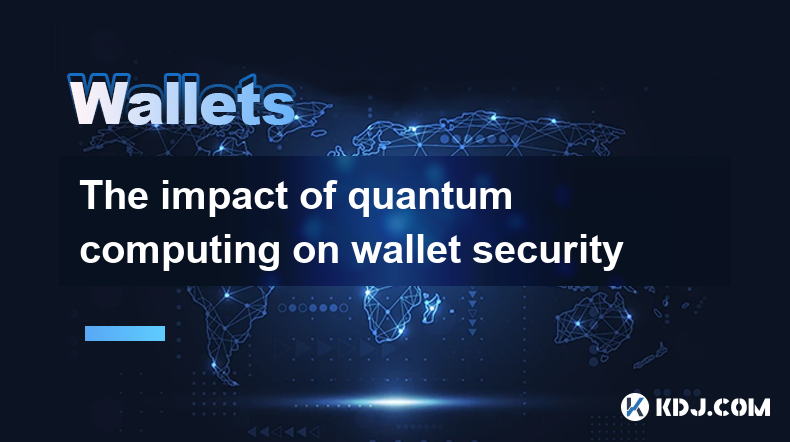 Wallets

The impact of quantum computing on wallet security

KDJ.COM